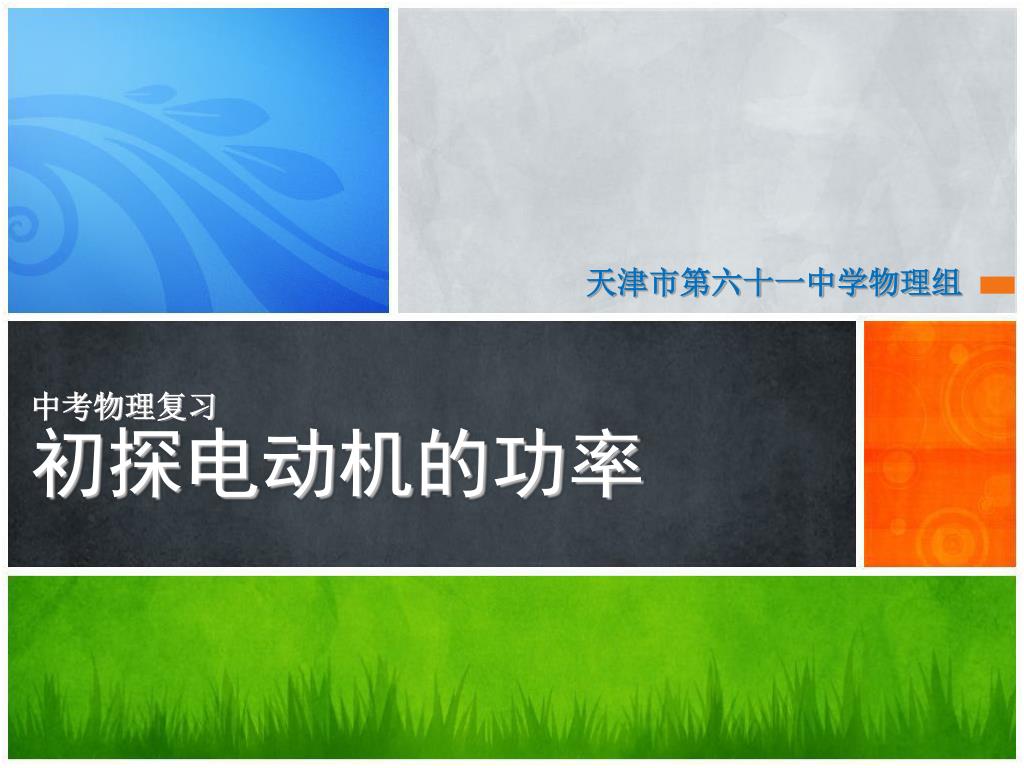 天津市第六十一中学物理组

中考物理复习
初探电动机的功率